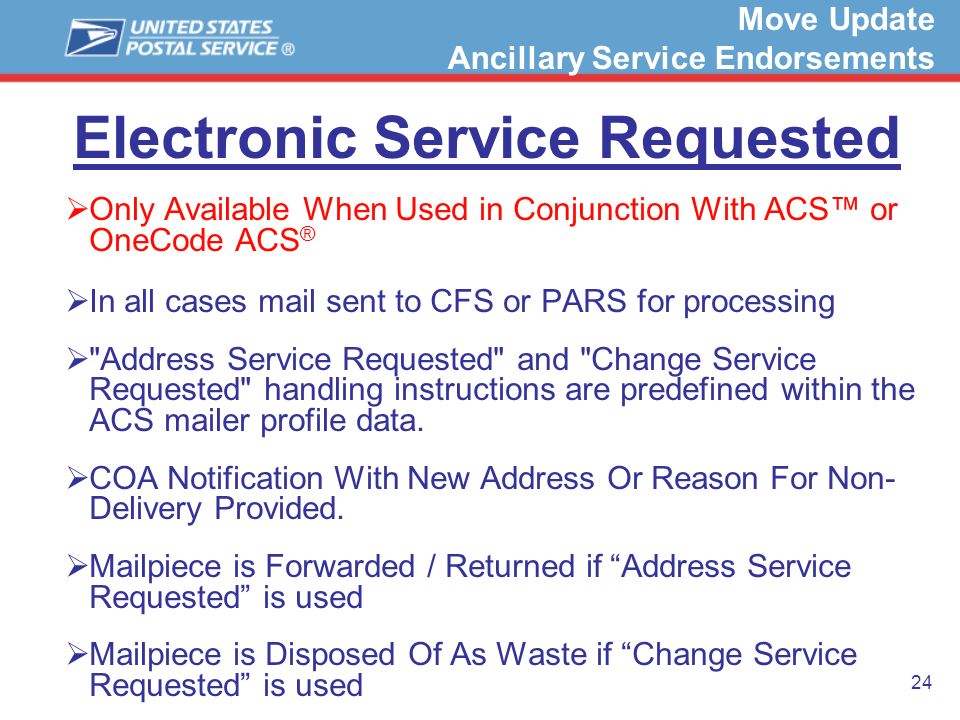 UNITED STATES POSTAL SERVICE ®

Move Update
Ancillary Service Endorsements

Electronic Service Requested

➢Only Available When Used in Conjunction With ACS™ or OneCode ACS®

➢In all cases mail sent to CFS or PARS for processing

➢"Address Service Requested" and "Change Service Requested" handling instructions are predefined within the ACS mailer profile data.

➢COA Notification With New Address Or Reason For Non-Delivery Provided.

➢Mailpiece is Forwarded / Returned if “Address Service Requested” is used

➢Mailpiece is Disposed Of As Waste if “Change Service Requested” is used

24